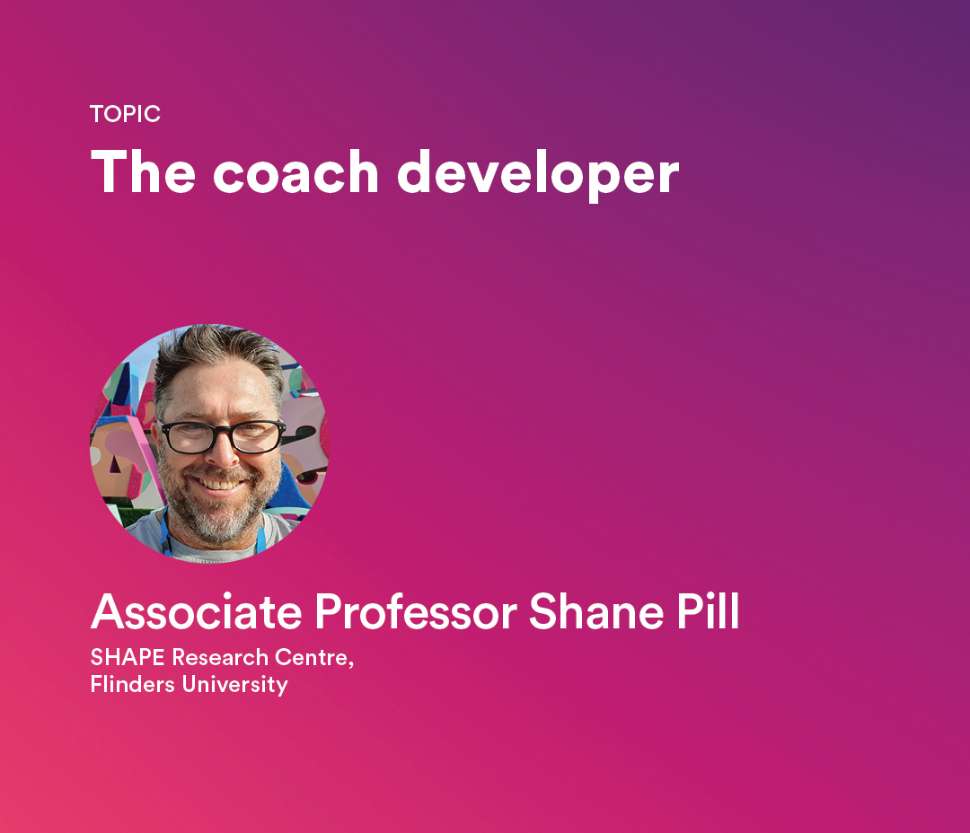 TOPIC

The coach developer

Associate Professor Shane Pill

SHAPE Research Centre, Flinders University